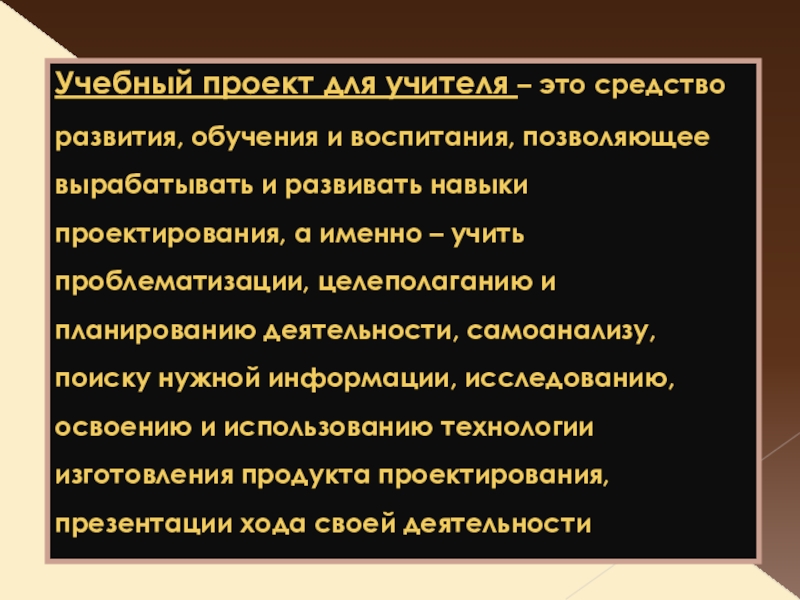 Учебный проект для учителя – это средство развития, обучения и воспитания, позволяющее вырабатывать и развивать навыки проектирования, а именно – учить проблематизации, целеполаганию и планированию деятельности, самоанализу, поиску нужной информации, исследованию, освоению и использованию технологии изготовления продукта проектирования, презентации хода своей деятельности